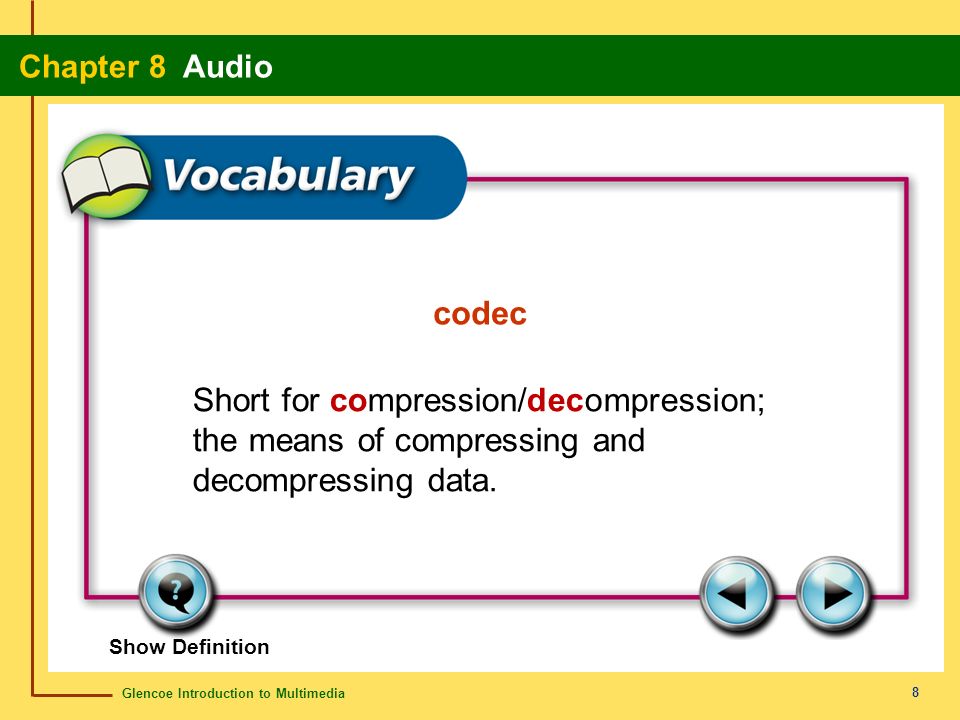 Chapter 8 Audio

Vocabulary

codec

Short for compression/decompression; the means of compressing and decompressing data.

Show Definition

Glencoe Introduction to Multimedia

8